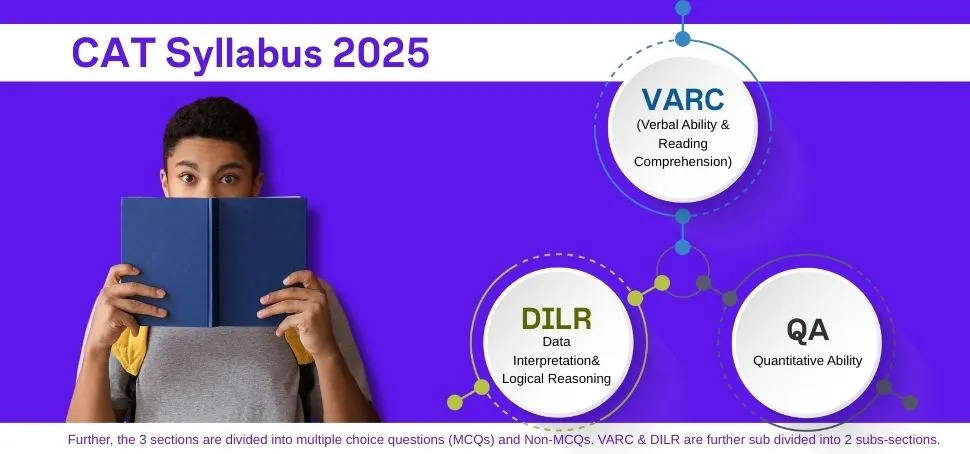 CAT Syllabus 2025

VARC
(Verbal Ability & Reading Comprehension)

DILR
Data Interpretation& Logical Reasoning

QA
Quantitative Ability

Further, the 3 sections are divided into multiple choice questions (MCQs) and Non-MCQs. VARC & DILR are further sub divided into 2 subs-sections.